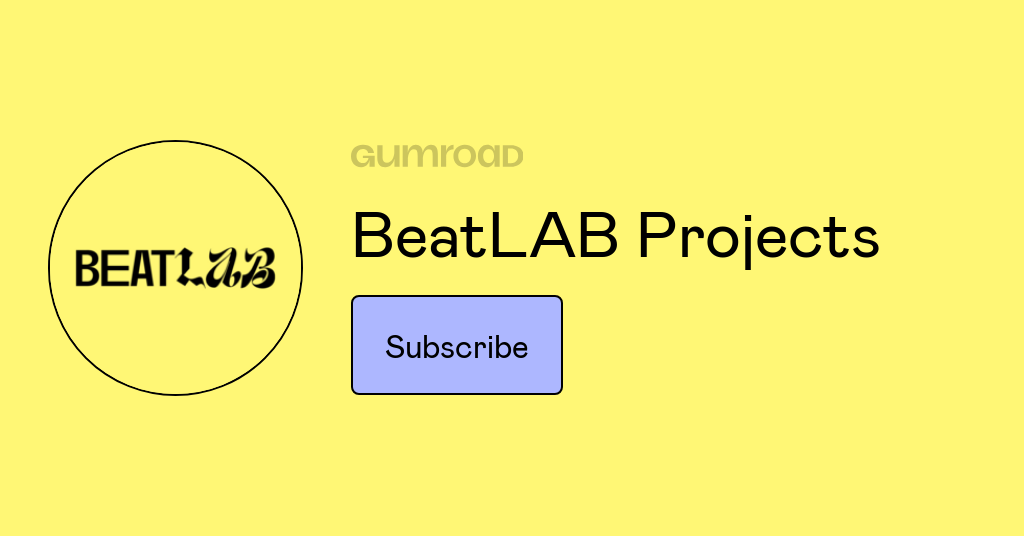 BEATLAB

GUMROAD

BeatLAB Projects

Subscribe